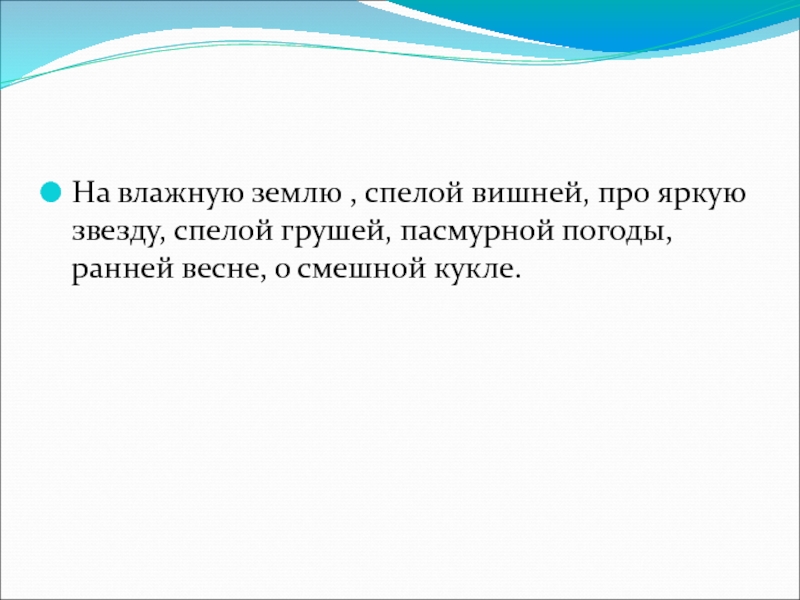 На влажную землю , спелой вишней, про яркую звезду, спелой грушей, пасмурной погоды, ранней весне, о смешной кукле.